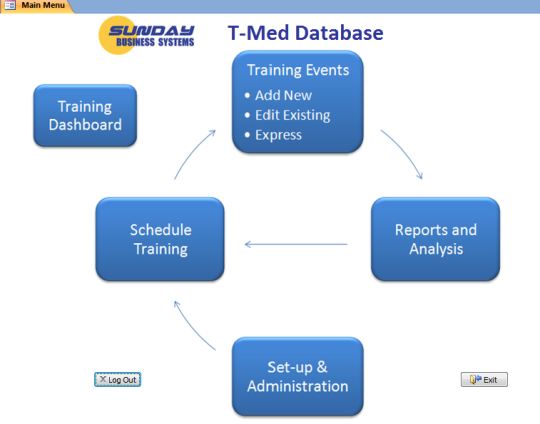 Main Menu

SUNDAY BUSINESS SYSTEMS

T-Med Database

Training Dashboard

Training Events
• Add New
• Edit Existing
• Express

Schedule Training

Reports and Analysis

Set-up & Administration

Log Out

Exit